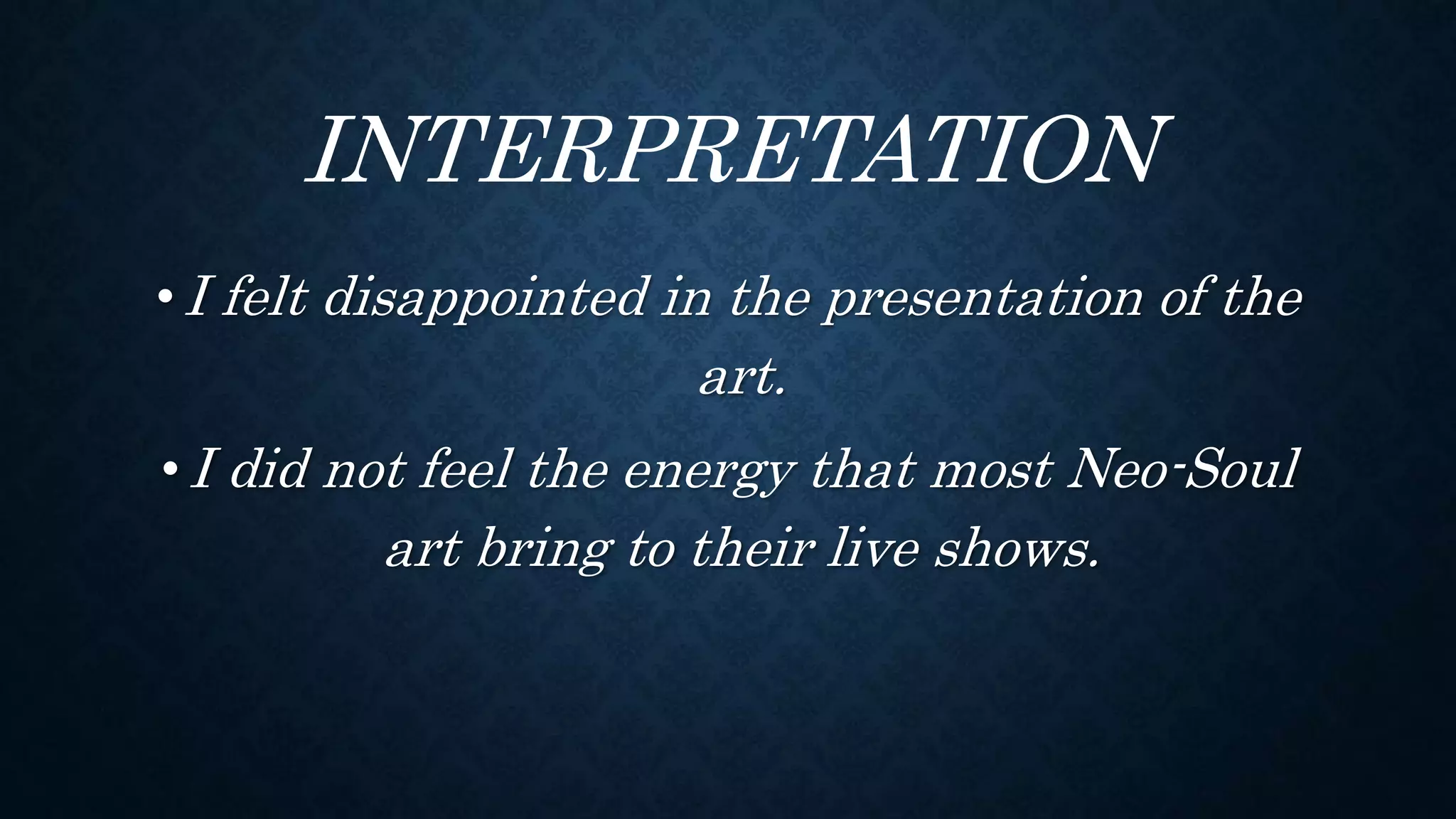 INTERPRETATION

• I felt disappointed in the presentation of the art.

• I did not feel the energy that most Neo-Soul art bring to their live shows.